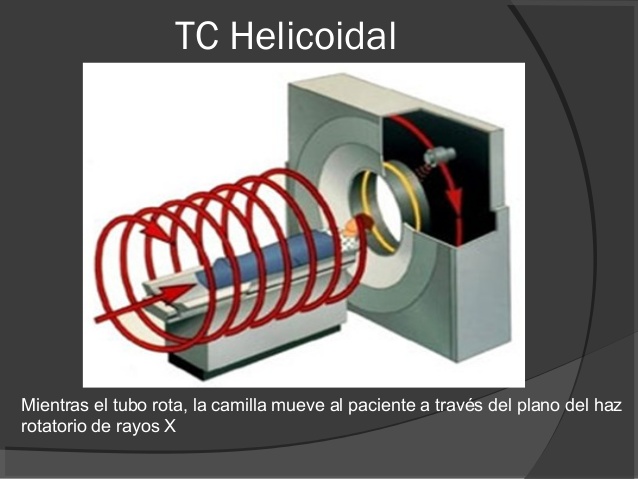 TC Helicoidal

Mientras el tubo rota, la camilla mueve al paciente a través del plano del haz rotatorio de rayos X